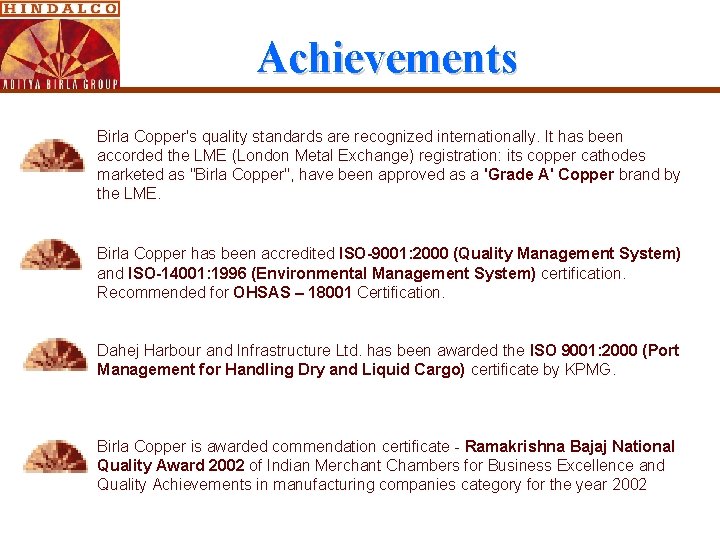 HINDALCO

ADITYA BIRLA GROUP

Achievements

Birla Copper's quality standards are recognized internationally. It has been accorded the LME (London Metal Exchange) registration: its copper cathodes marketed as "Birla Copper", have been approved as a 'Grade A' Copper brand by the LME.

Birla Copper has been accredited ISO-9001:2000 (Quality Management System) and ISO-14001:1996 (Environmental Management System) certification. Recommended for OHSAS – 18001 Certification.

Dahej Harbour and Infrastructure Ltd. has been awarded the ISO 9001:2000 (Port Management for Handling Dry and Liquid Cargo) certificate by KPMG.

Birla Copper is awarded commendation certificate - Ramakrishna Bajaj National Quality Award 2002 of Indian Merchant Chambers for Business Excellence and Quality Achievements in manufacturing companies category for the year 2002